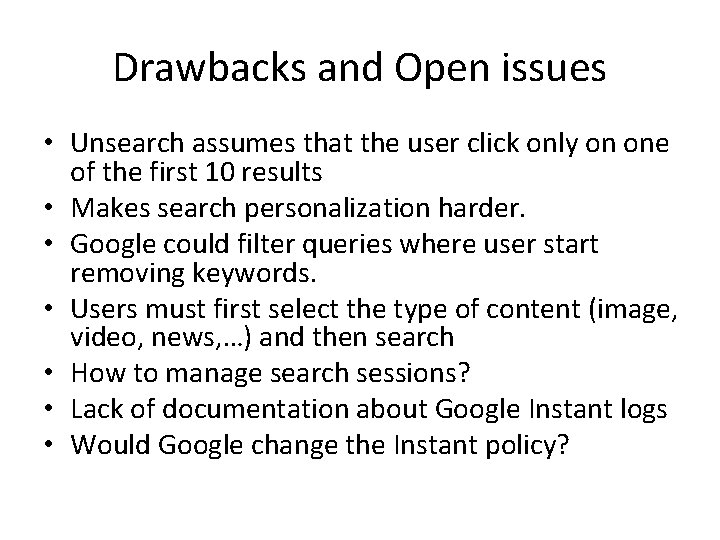 Drawbacks and Open issues

• Unsearch assumes that the user click only on one of the first 10 results
• Makes search personalization harder.
• Google could filter queries where user start removing keywords.
• Users must first select the type of content (image, video, news,…) and then search
• How to manage search sessions?
• Lack of documentation about Google Instant logs
• Would Google change the Instant policy?